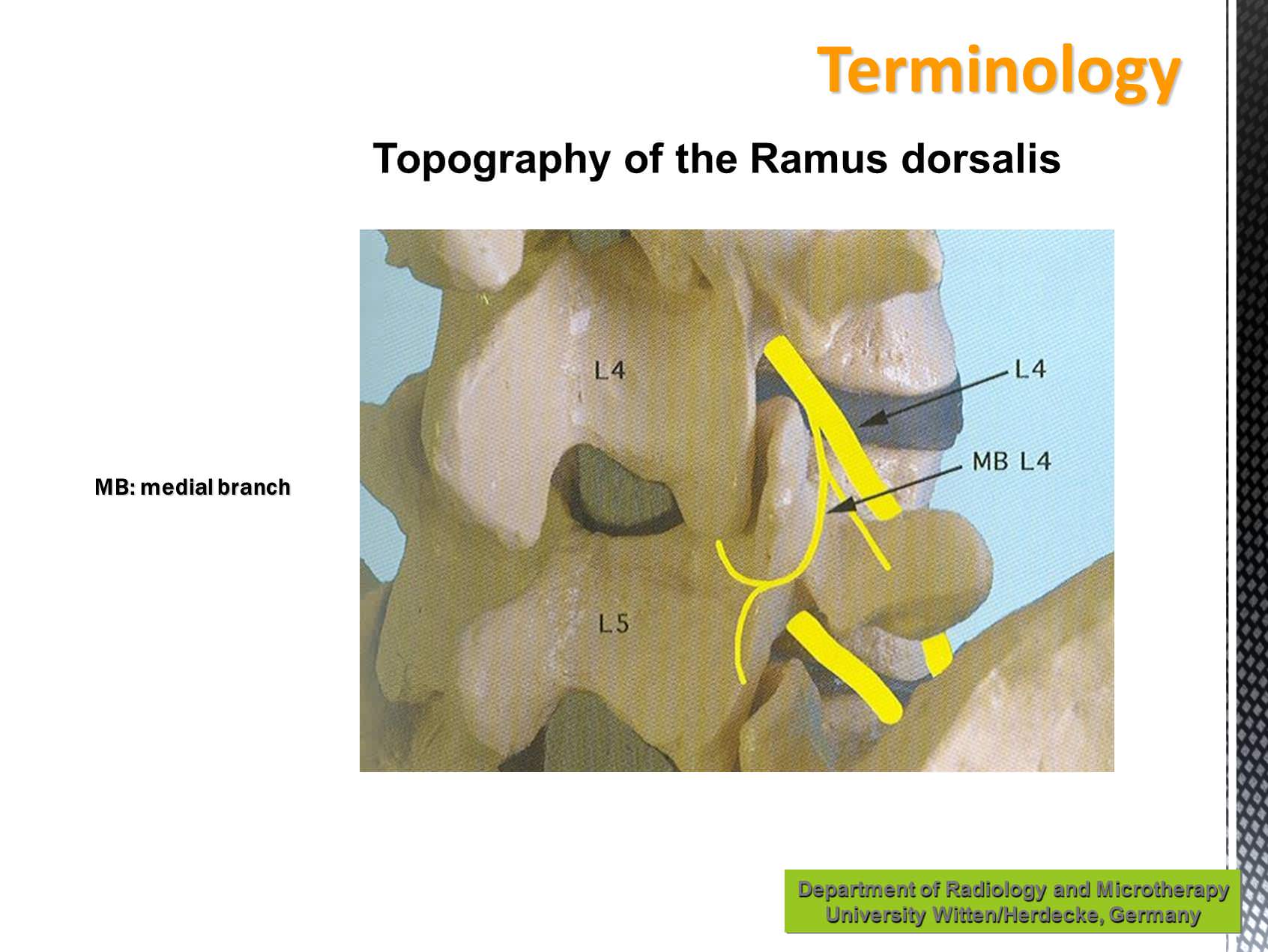 Terminology

Topography of the Ramus dorsalis

MB: medial branch

L4

L4

MB L4

L5

Department of Radiology and Microtherapy
University Witten/Herdecke, Germany